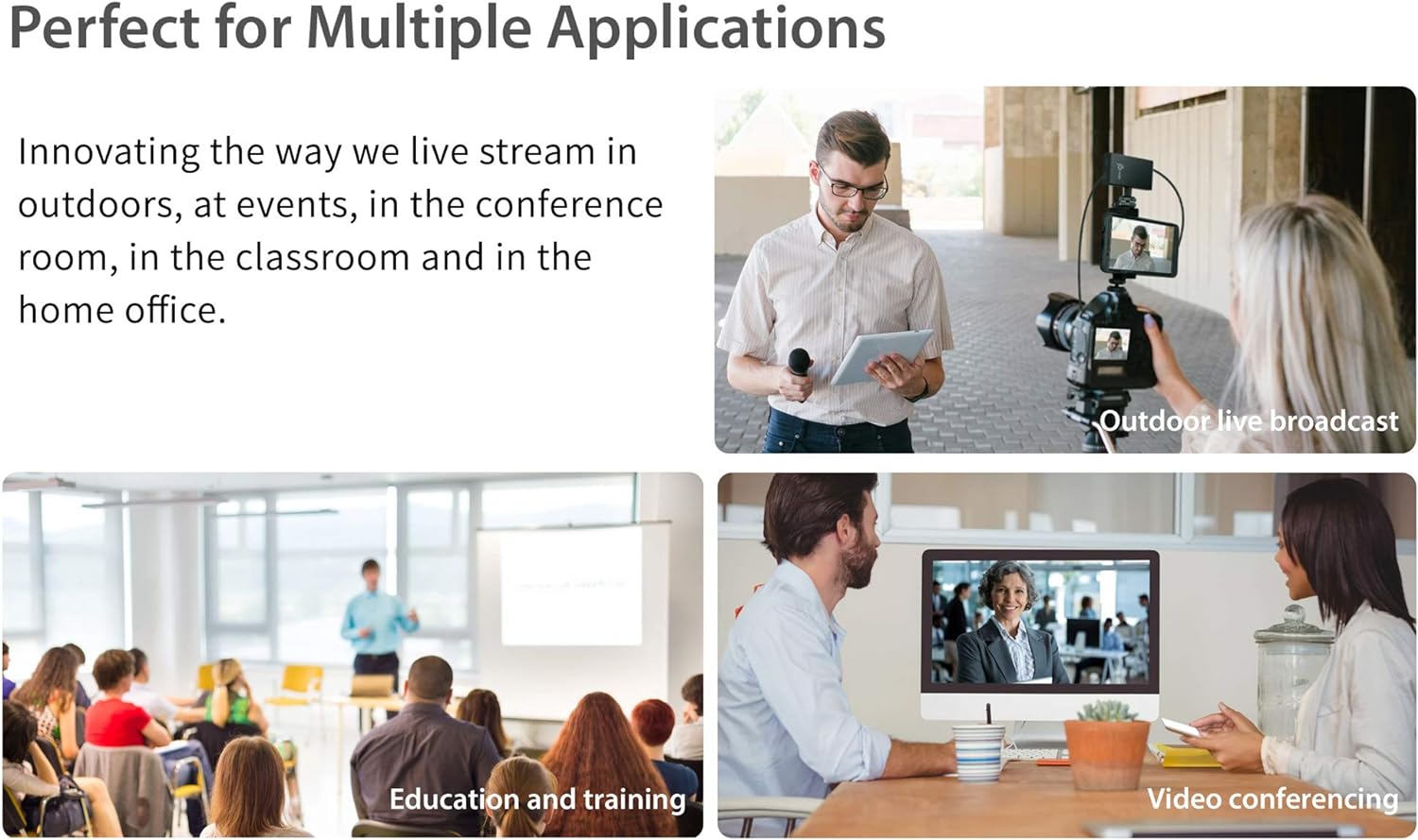 Perfect for Multiple Applications

Innovating the way we live stream in outdoors, at events, in the conference room, in the classroom and in the home office.

Outdoor live broadcast

Education and training

Video conferencing